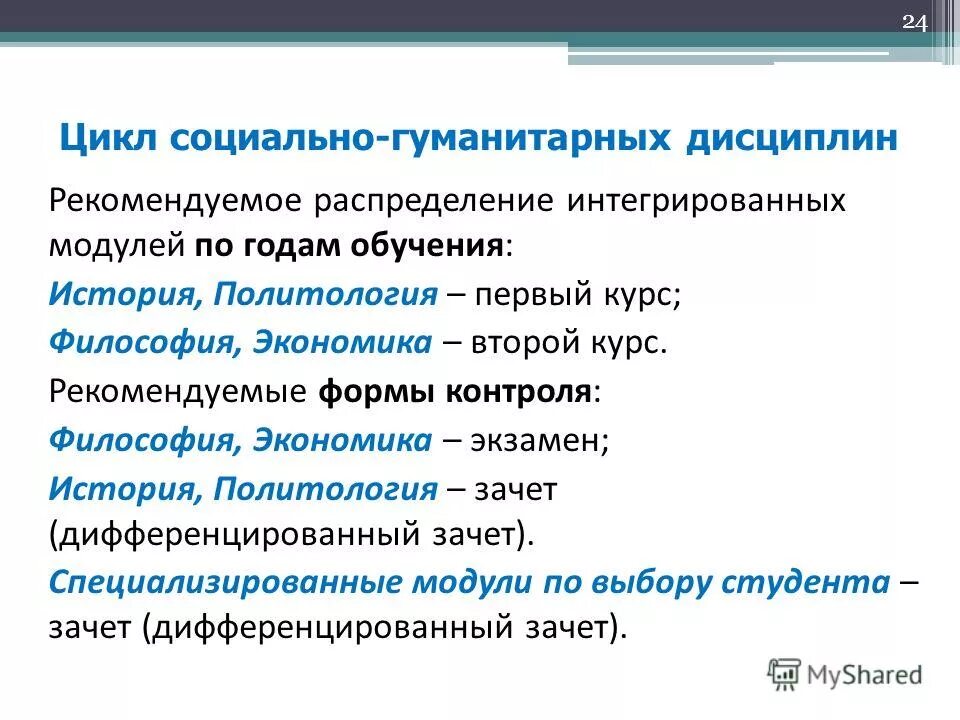 24

Цикл социально-гуманитарных дисциплин

Рекомендуемое распределение интегрированных модулей по годам обучения:

История, Политология – первый курс;

Философия, Экономика – второй курс.

Рекомендуемые формы контроля:

Философия, Экономика – экзамен;

История, Политология – зачет (дифференцированный зачет).

Специализированные модули по выбору студента – зачет (дифференцированный зачет).

MyShared